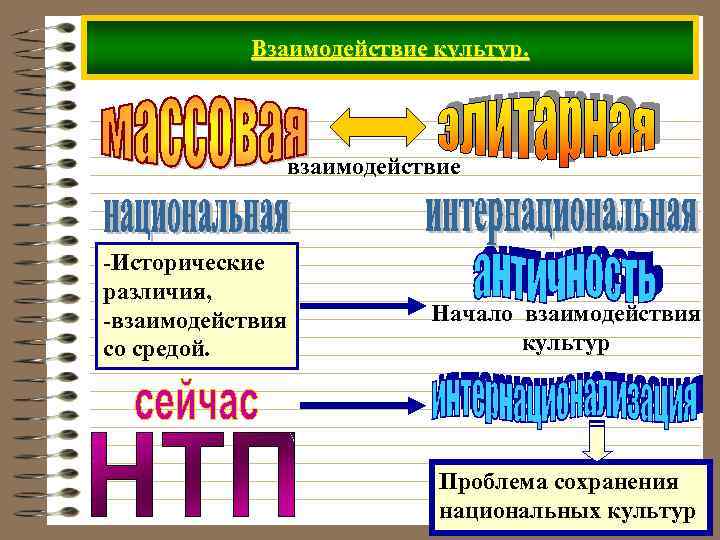 Взаимодействие культур.

массовая

элитарная

взаимодействие

национальная

интернациональная

-Исторические различия,
-взаимодействия со средой.

античность

Начало взаимодействия культур

сейчас

интернационализация

НТП

Проблема сохранения национальных культур